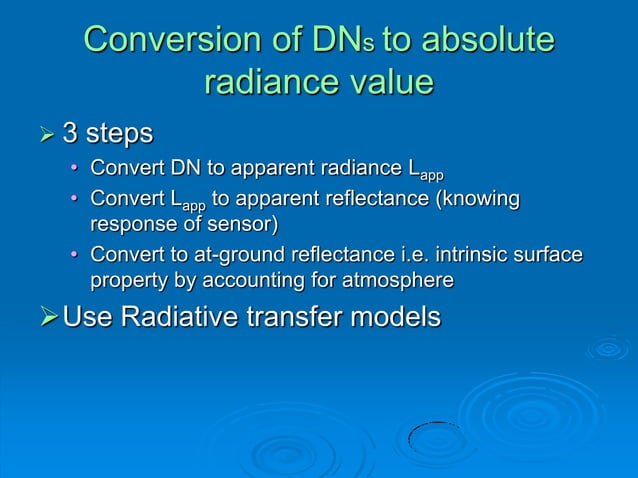 Conversion of DNs to absolute radiance value

➢ 3 steps
• Convert DN to apparent radiance $L_{app}$
• Convert $L_{app}$ to apparent reflectance (knowing response of sensor)
• Convert to at-ground reflectance i.e. intrinsic surface property by accounting for atmosphere

➢ Use Radiative transfer models